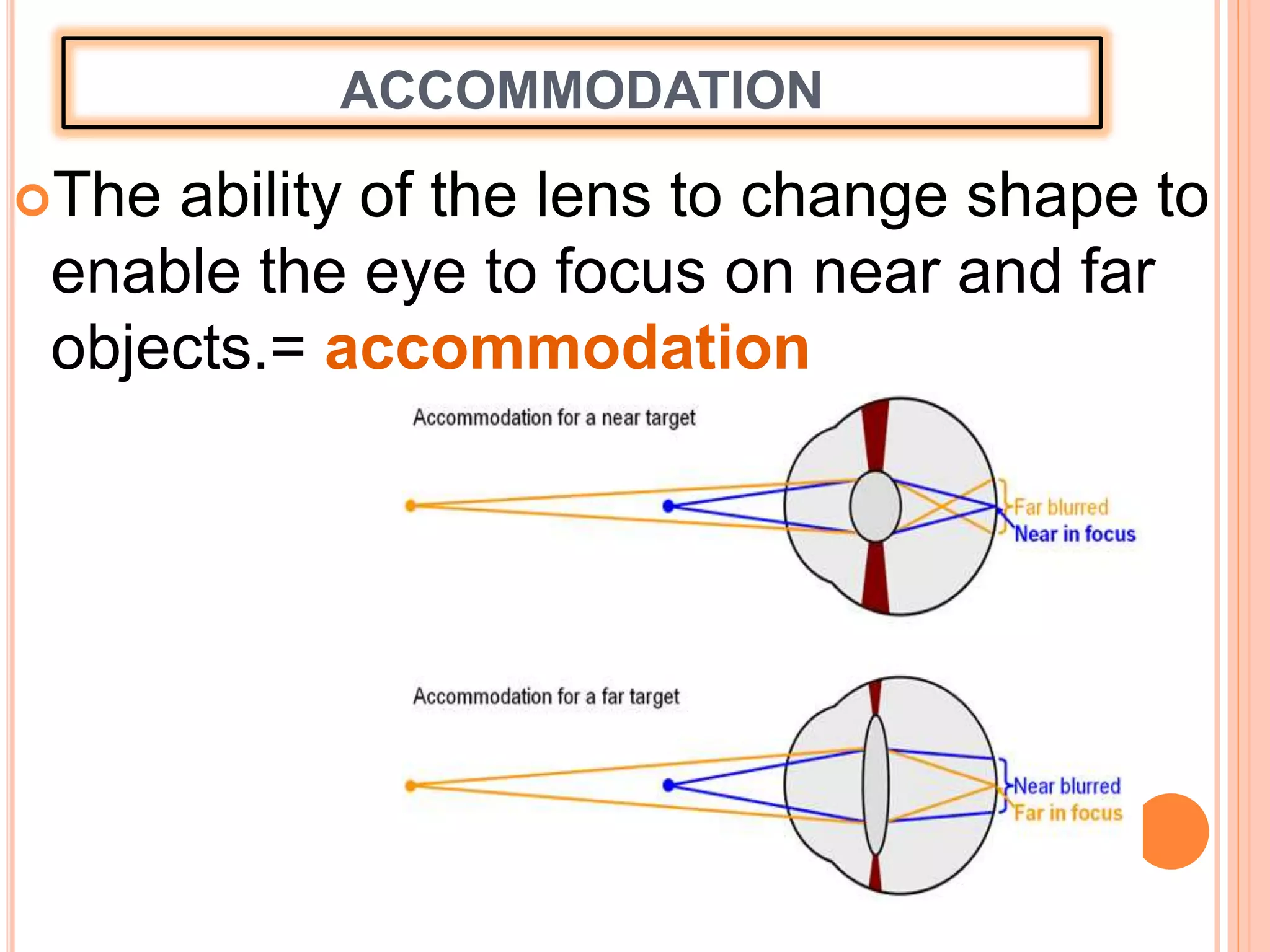 ACCOMMODATION

The ability of the lens to change shape to enable the eye to focus on near and far objects.= accommodation

Accommodation for a near target

Far blurred
Near in focus

Accommodation for a far target

Near blurred
Far in focus